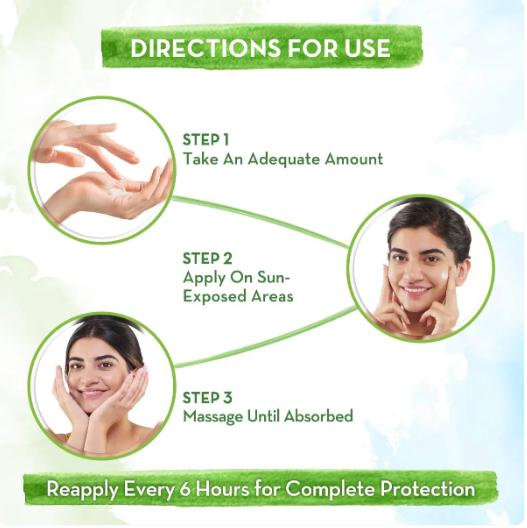 DIRECTIONS FOR USE

STEP 1
Take An Adequate Amount

STEP 2
Apply On Sun-Exposed Areas

STEP 3
Massage Until Absorbed

Reapply Every 6 Hours for Complete Protection